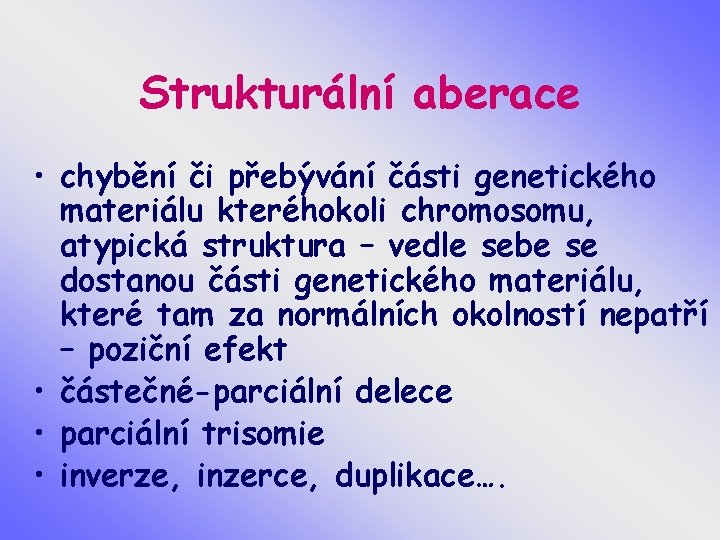 Strukturální aberace

• chybění či přebývání části genetického materiálu kteréhokoli chromosomu, atypická struktura – vedle sebe se dostanou části genetického materiálu, které tam za normálních okolností nepatří – poziční efekt
• částečné-parciální delece
• parciální trisomie
• inverze, inzerce, duplikace….